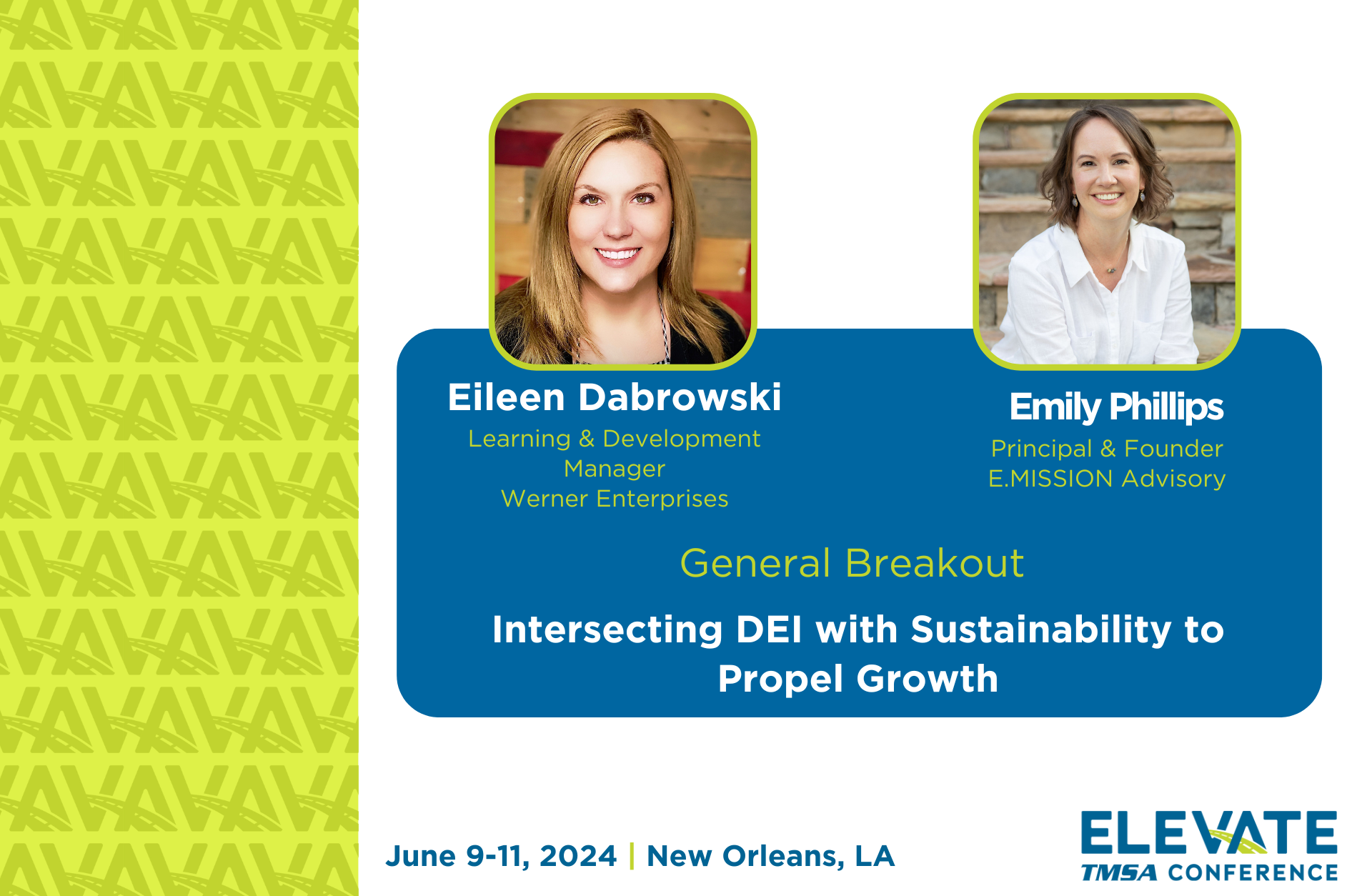 Eileen Dabrowski
Learning & Development Manager
Werner Enterprises

Emily Phillips
Principal & Founder
E.MISSION Advisory

General Breakout

Intersecting DEI with Sustainability to Propel Growth

June 9-11, 2024 | New Orleans, LA

ELEVATE
TMSA CONFERENCE